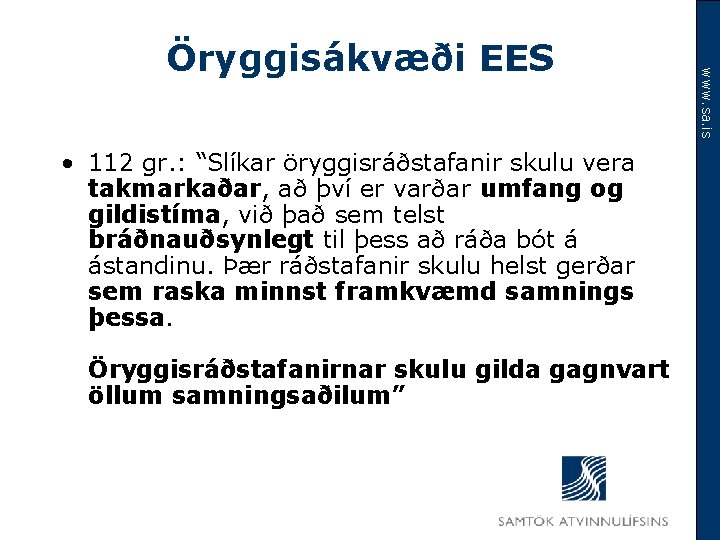 Öryggisákvæði EES

www.sa.is

• 112 gr.: “Slíkar öryggisráðstafanir skulu vera takmarkaðar, að því er varðar umfang og gildistíma, við það sem telst bráðnauðsynlegt til þess að ráða bót á ástandinu. Þær ráðstafanir skulu helst gerðar sem raska minnst framkvæmd samnings þessa.

Öryggisráðstafanirnar skulu gilda gagnvart öllum samningsaðilum”

SAMTÖK ATVINNULÍFSINS